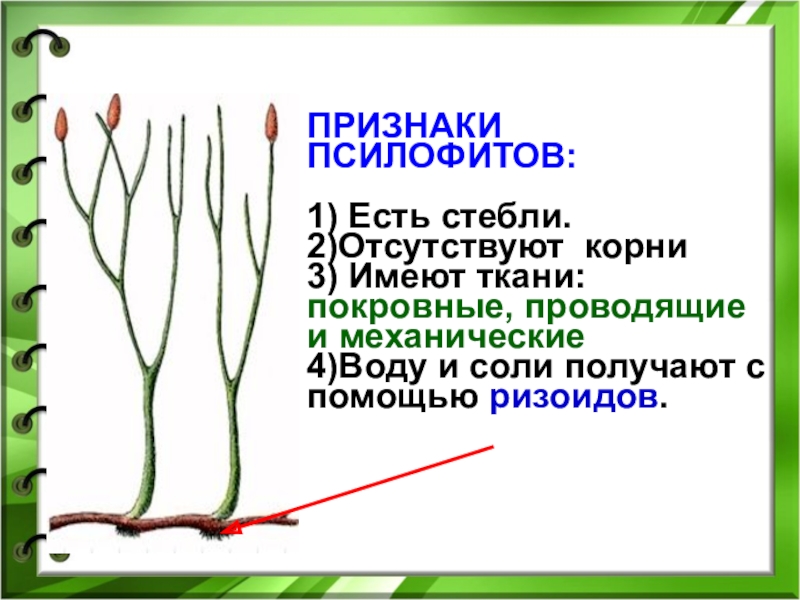 ПРИЗНАКИ ПСИЛОФИТОВ:

1) Есть стебли.
2)Отсутствуют корни
3) Имеют ткани: покровные, проводящие и механические
4)Воду и соли получают с помощью ризоидов.